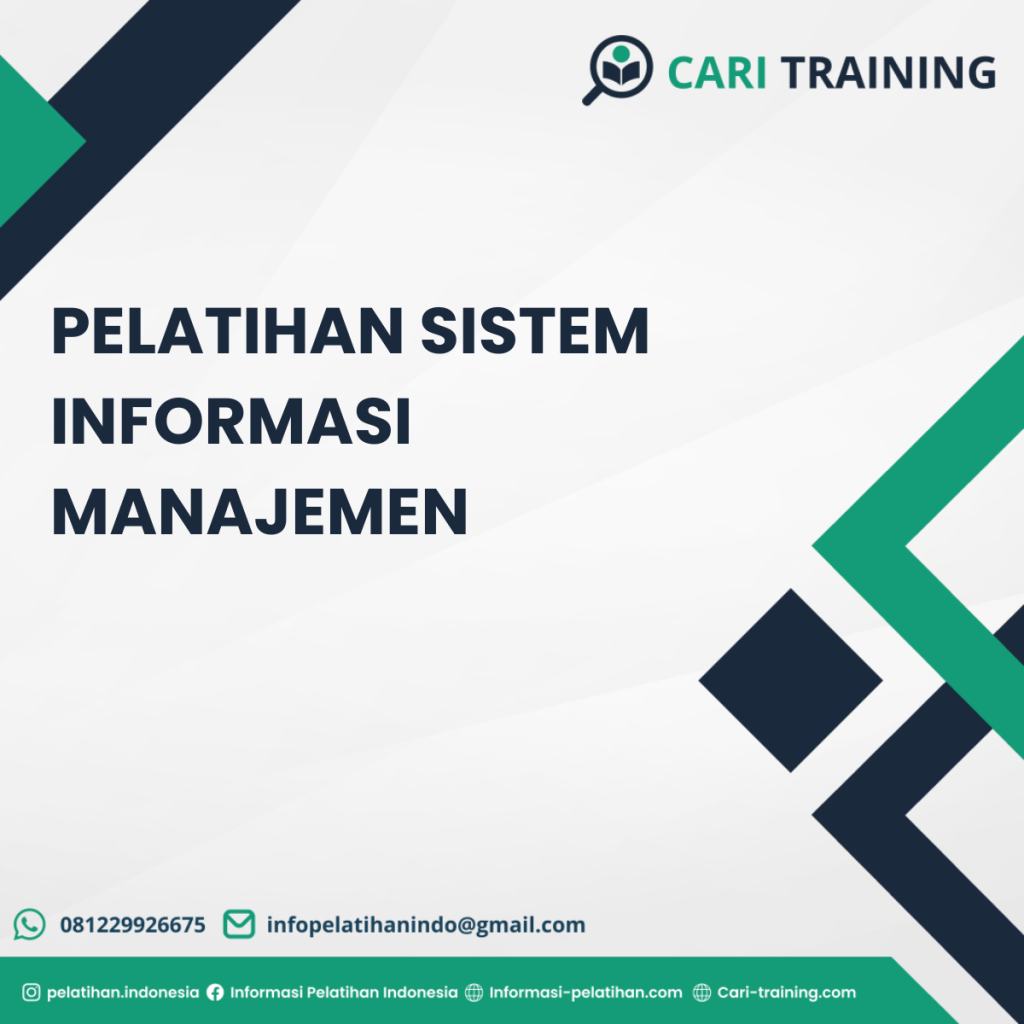 CARI TRAINING

PELATIHAN SISTEM INFORMASI MANAJEMEN

081229926675 infopelatihanindo@gmail.com

pelatihan.indonesia Informasi Pelatihan Indonesia Informasi-pelatihan.com Cari-training.com